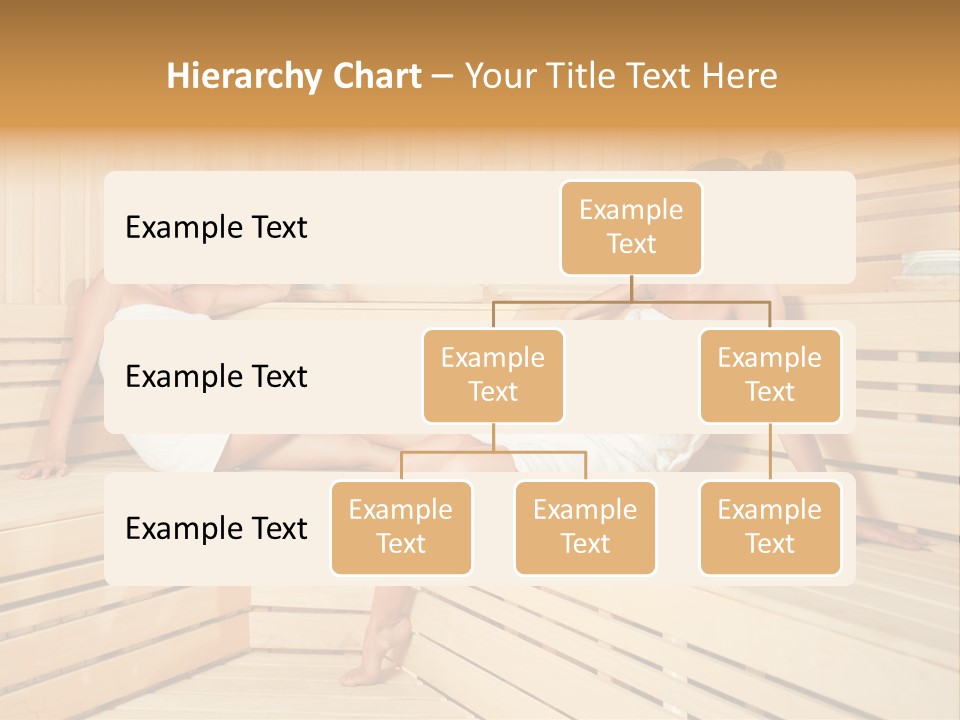 Hierarchy Chart – Your Title Text Here

Example Text

Example Text

Example Text

Example Text

Example Text

Example Text

Example Text

Example Text

Example Text